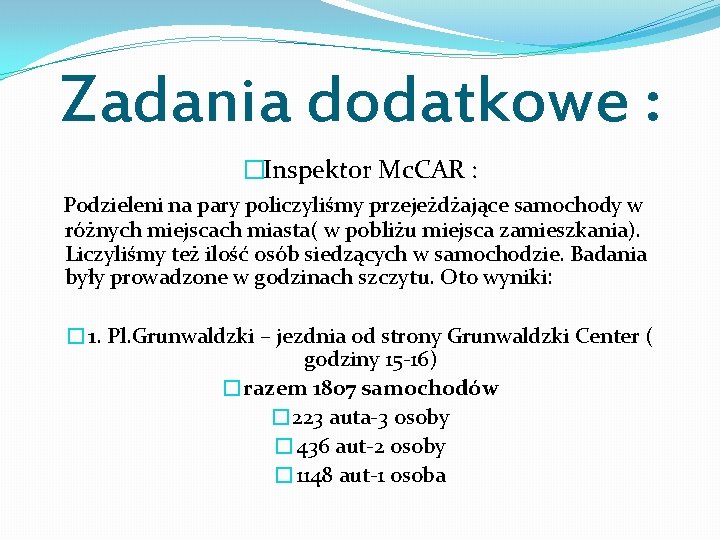 Zadania dodatkowe :

Inspektor McCAR :

Podzieleni na pary policzyliśmy przejeżdżające samochody w różnych miejscach miasta( w pobliżu miejsca zamieszkania). Liczyliśmy też ilość osób siedzących w samochodzie. Badania były prowadzone w godzinach szczytu. Oto wyniki:

1. Pl.Grunwaldzki – jezdnia od strony Grunwaldzki Center ( godziny 15-16)

razem 1807 samochodów

223 auta-3 osoby

436 aut-2 osoby

1148 aut-1 osoba